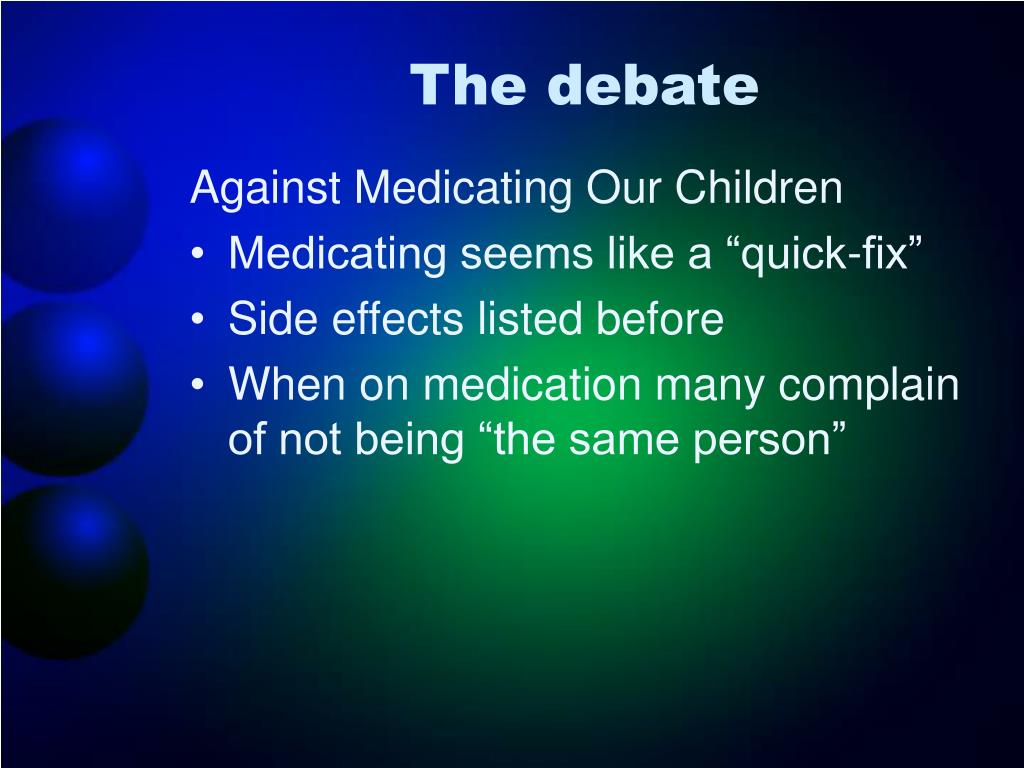 The debate

Against Medicating Our Children

• Medicating seems like a “quick-fix”
• Side effects listed before
• When on medication many complain of not being “the same person”